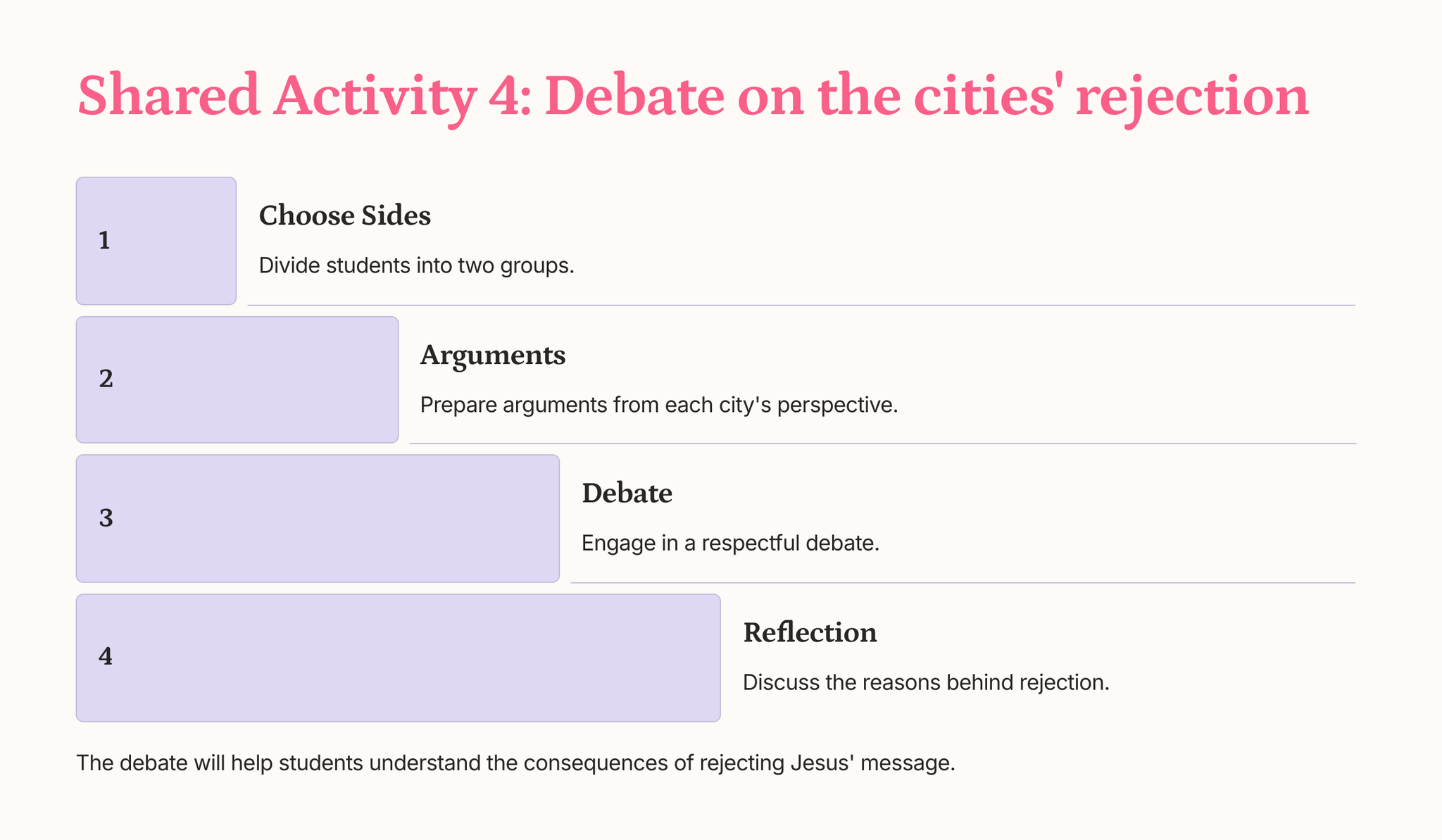 Shared Activity 4: Debate on the cities' rejection

1

Choose Sides

Divide students into two groups.

2

Arguments

Prepare arguments from each city's perspective.

3

Debate

Engage in a respectful debate.

4

Reflection

Discuss the reasons behind rejection.

The debate will help students understand the consequences of rejecting Jesus' message.